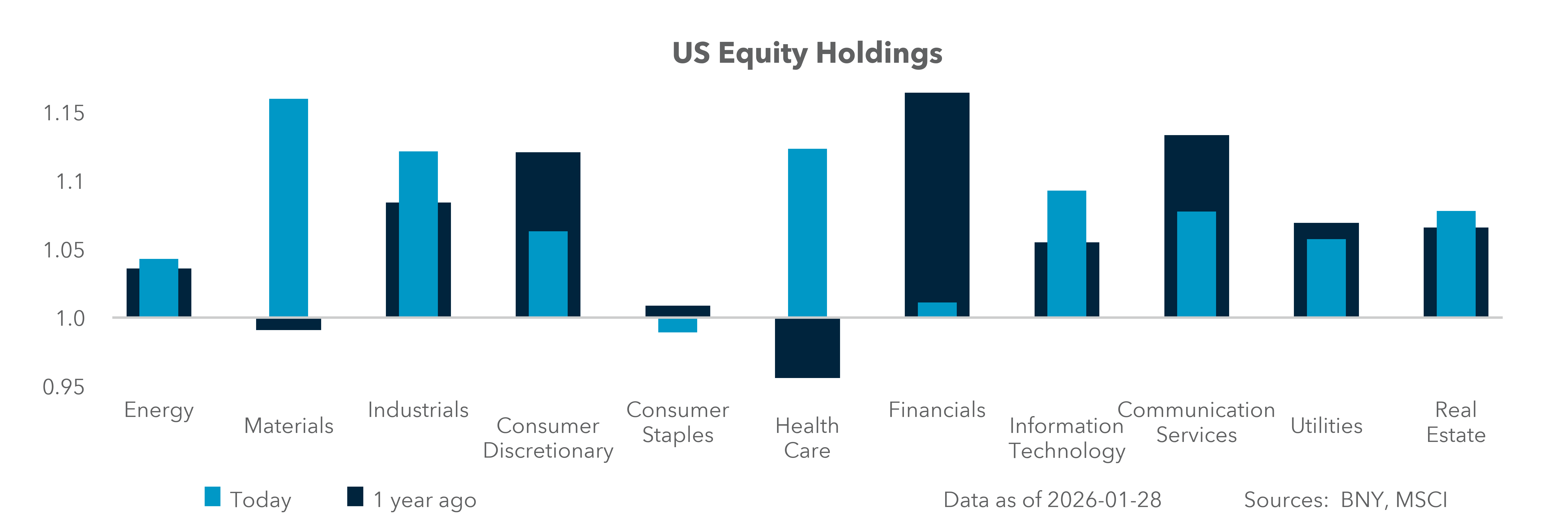 US Equity Holdings

1.15
1.1
1.05
1.0
0.95

Energy
Materials
Industrials
Consumer Discretionary
Consumer Staples
Health Care
Financials
Information Technology
Communication Services
Utilities
Real Estate

Today
1 year ago

Data as of 2026-01-28

Sources: BNY, MSCI